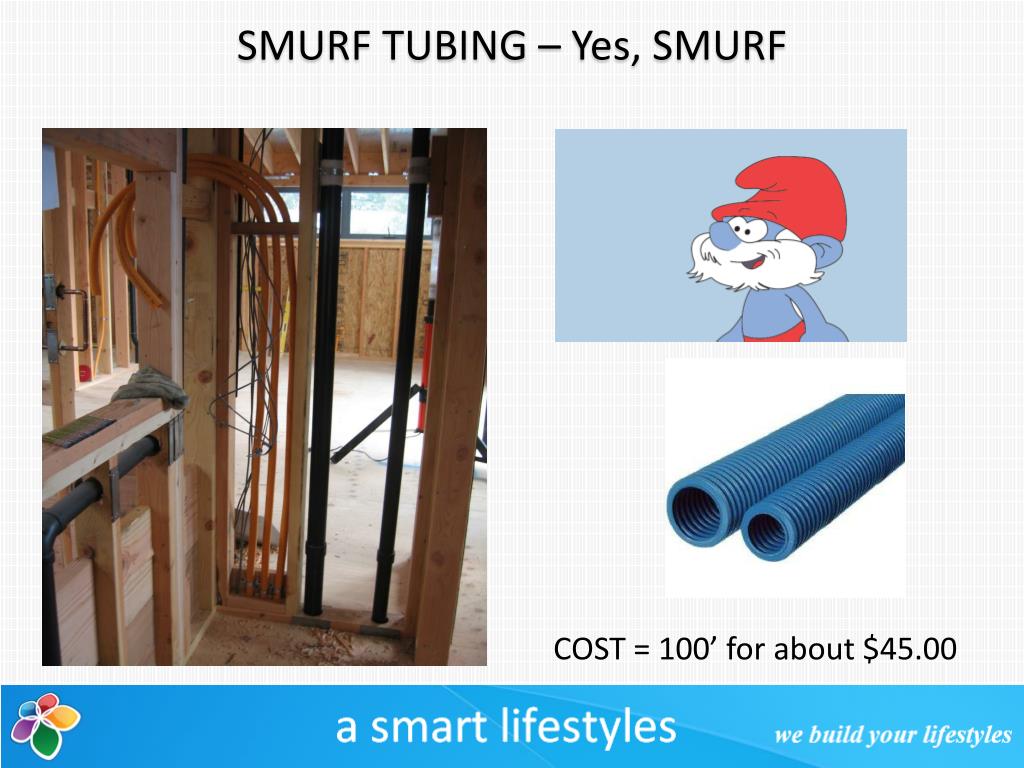 SMURF TUBING – Yes, SMURF

COST = 100’ for about \$45.00

a smart lifestyles

we build your lifestyles